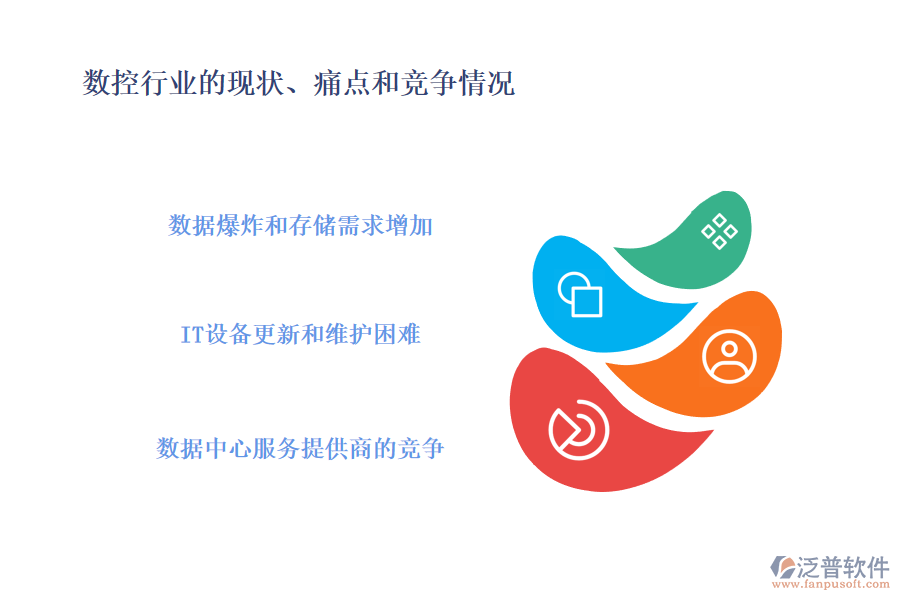 数控行业的现状、痛点和竞争情况

数据爆炸和存储需求增加

IT设备更新和维护困难

数据中心服务提供商的竞争

泛普软件
www.fanpusoft.com